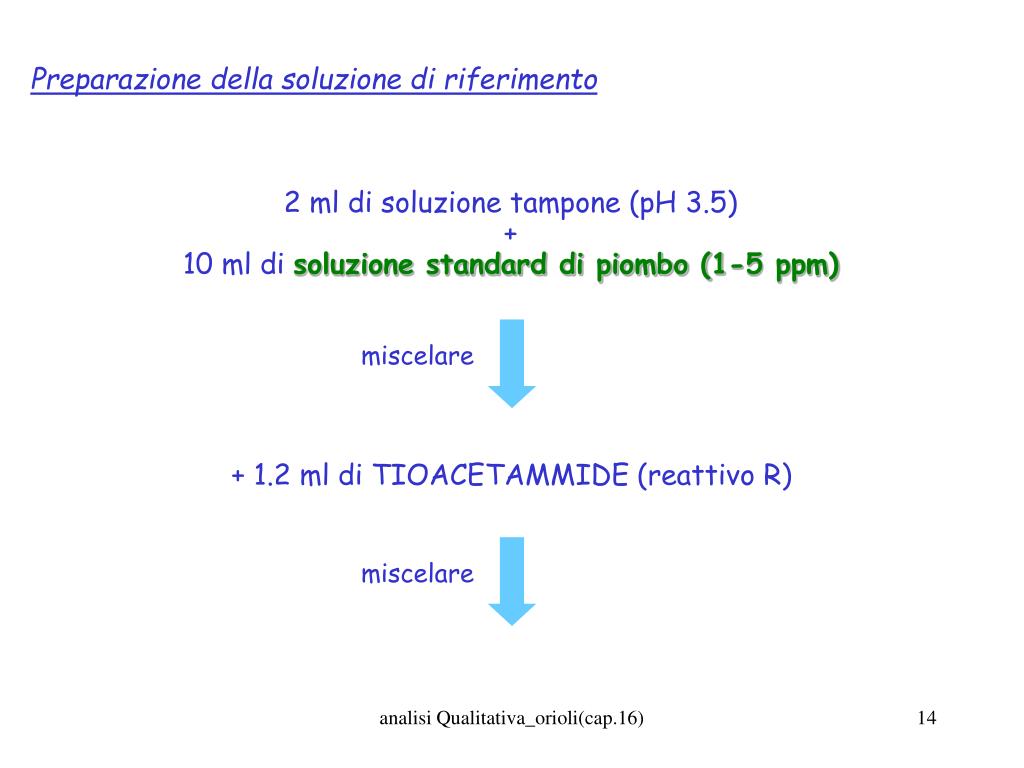 Preparazione della soluzione di riferimento

2 ml di soluzione tampone (pH 3.5)
+
10 ml di soluzione standard di piombo (1-5 ppm)

miscelare

+ 1.2 ml di TIOACETAMMIDE (reattivo R)

miscelare

analisi Qualitativa_orioli(cap.16)

14